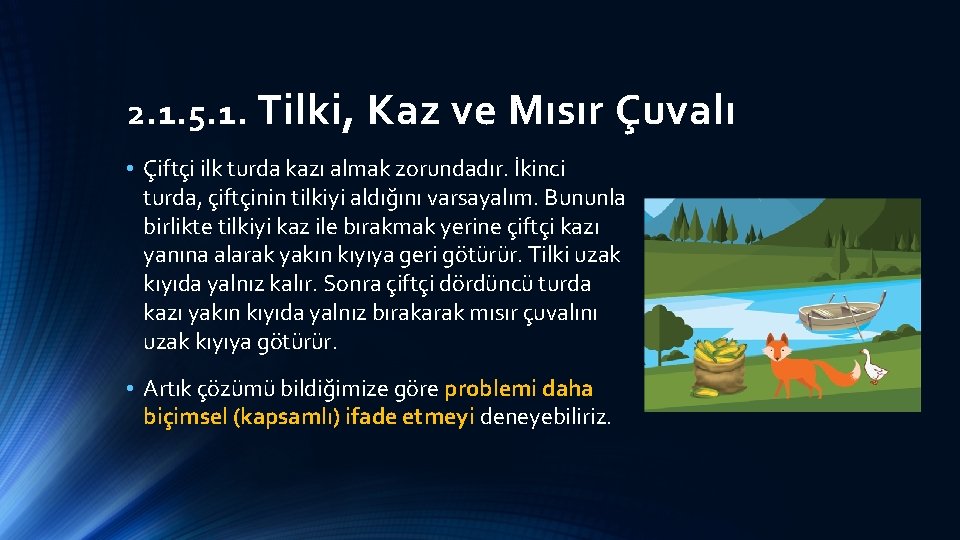 2.1.5.1. Tilki, Kaz ve Mısır Çuvalı

• Çiftçi ilk turda kazı almak zorundadır. İkinci turda, çiftçinin tilkiyi aldığını varsayalım. Bununla birlikte tilkiyi kaz ile bırakmak yerine çiftçi kazı yanına alarak yakın kıyıya geri götürür. Tilki uzak kıyıda yalnız kalır. Sonra çiftçi dördüncü turda kazı yakın kıyıda yalnız bırakarak mısır çuvalını uzak kıyıya götürür.

• Artık çözümü bildiğimize göre problemi daha biçimsel (kapsamlı) ifade etmeyi deneyebiliriz.